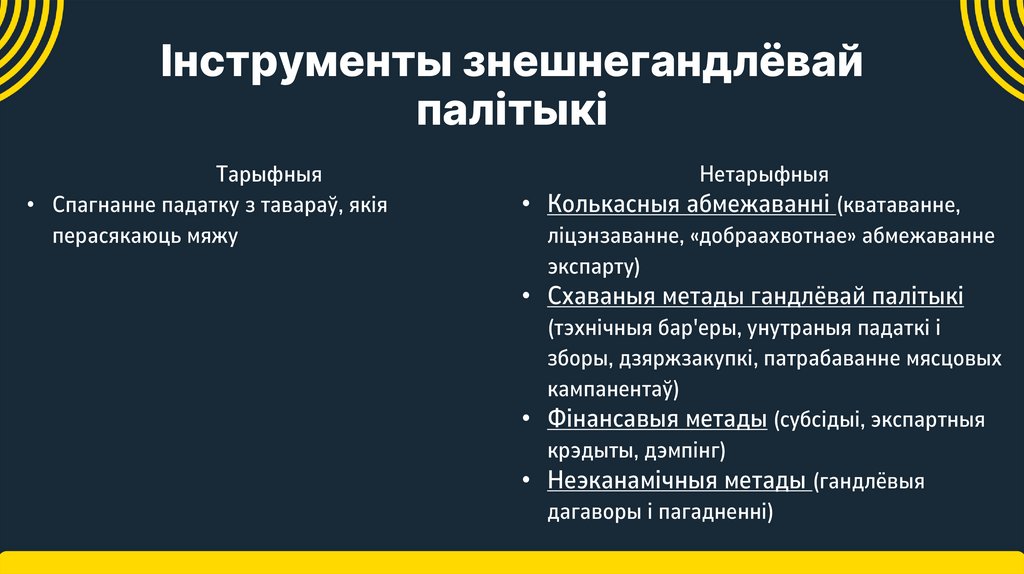 Інструменты знешнегандлёвай палітыкі

Тарыфныя

• Спагнанне падатку з тавараў, якія перасякаюць мяжу

Нетарыфныя

• Колькасныя абмежаванні (кватаванне, ліцэнзаванне, «добраахвотнае» абмежаванне экспарту)
• Схаваныя метады гандлёвай палітыкі (тэхнічныя бар'еры, унутраныя падаткі і зборы, дзяржзакупкі, патрабаванне мясцовых кампанентаў)
• Фінансавыя метады (субсідыі, экспартныя крэдыты, дэмпінг)
• Неэканамічныя метады (гандлёвыя дагаворы і пагадненні)